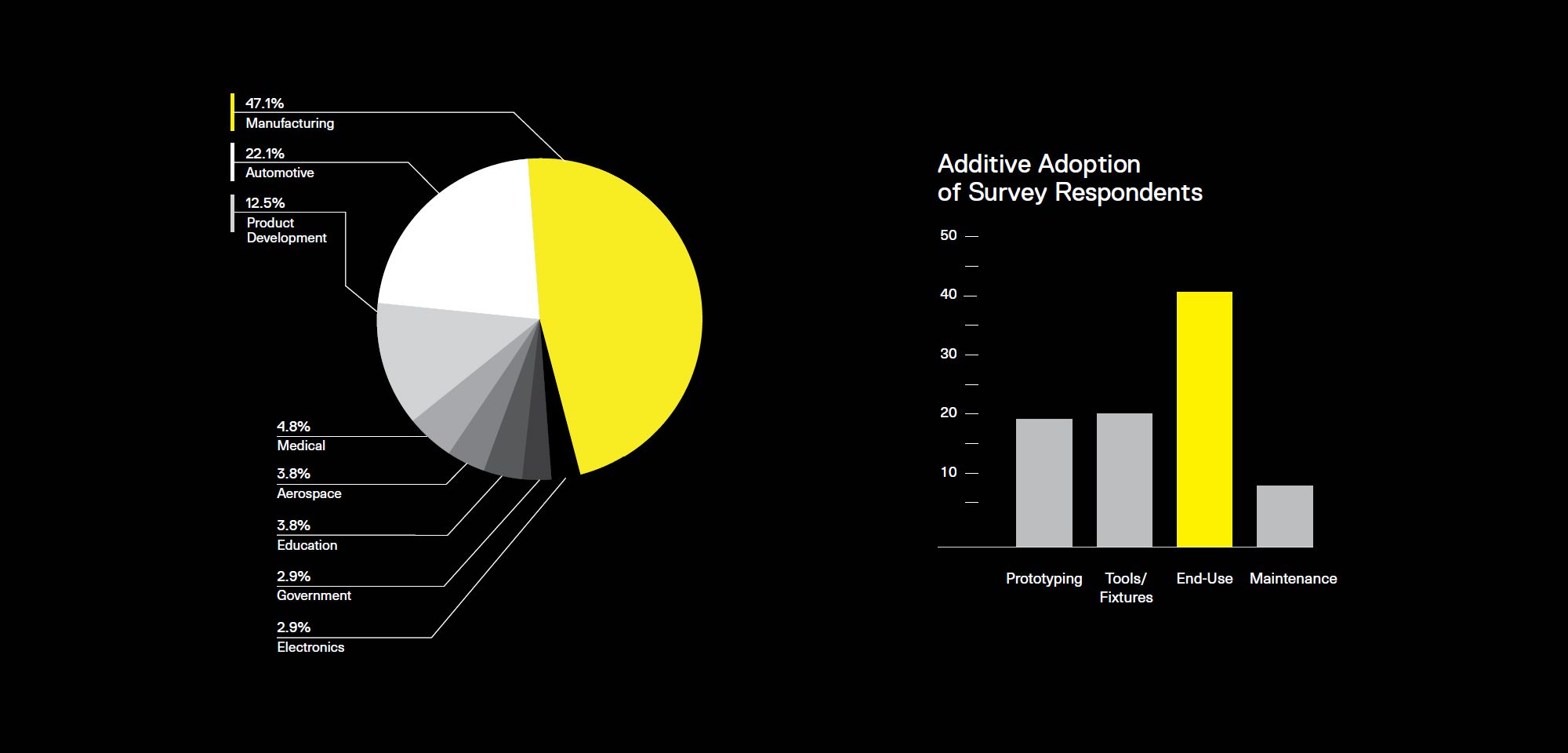 47.1%
Manufacturing

22.1%
Automotive

12.5%
Product Development

4.8%
Medical

3.8%
Aerospace

3.8%
Education

2.9%
Government

2.9%
Electronics

Additive Adoption of Survey Respondents

50
40
30
20
10

Prototyping
Tools/ Fixtures
End-Use
Maintenance